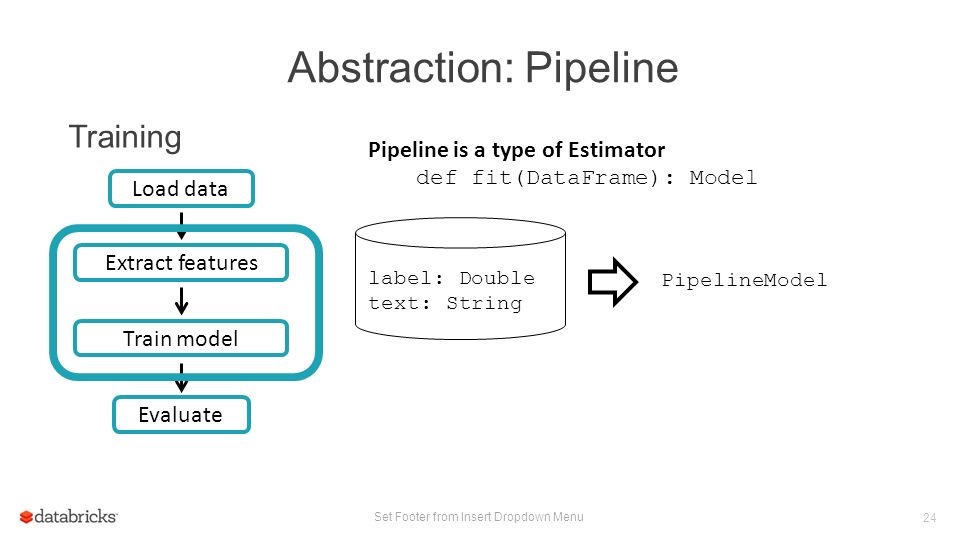 Abstraction: Pipeline

Training

Load data

Extract features

Train model

Evaluate

Pipeline is a type of Estimator
def fit(DataFrame): Model

label: Double
text: String

PipelineModel

databricks

Set Footer from Insert Dropdown Menu

24